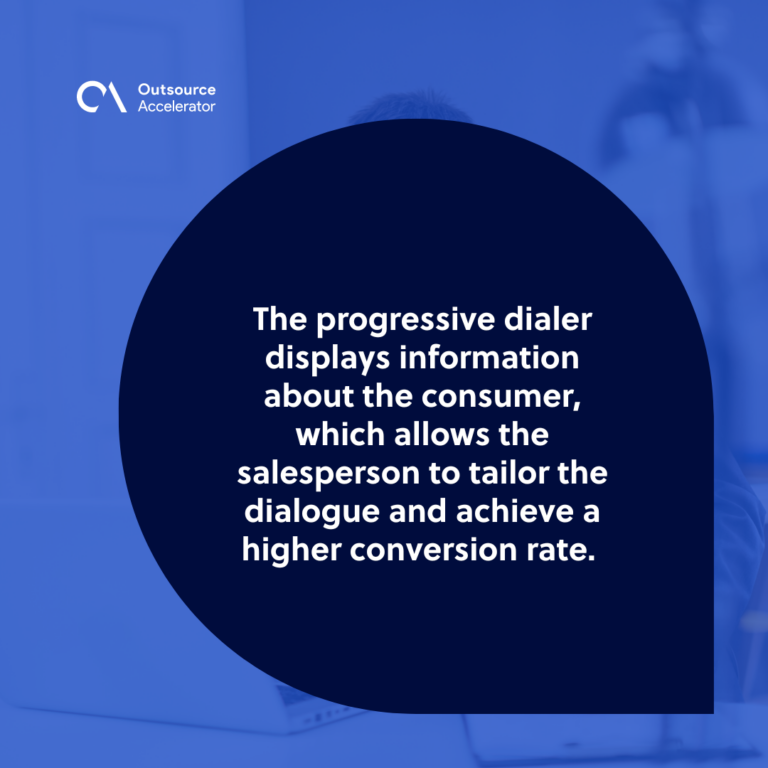 Outsource Accelerator

The progressive dialer displays information about the consumer, which allows the salesperson to tailor the dialogue and achieve a higher conversion rate.